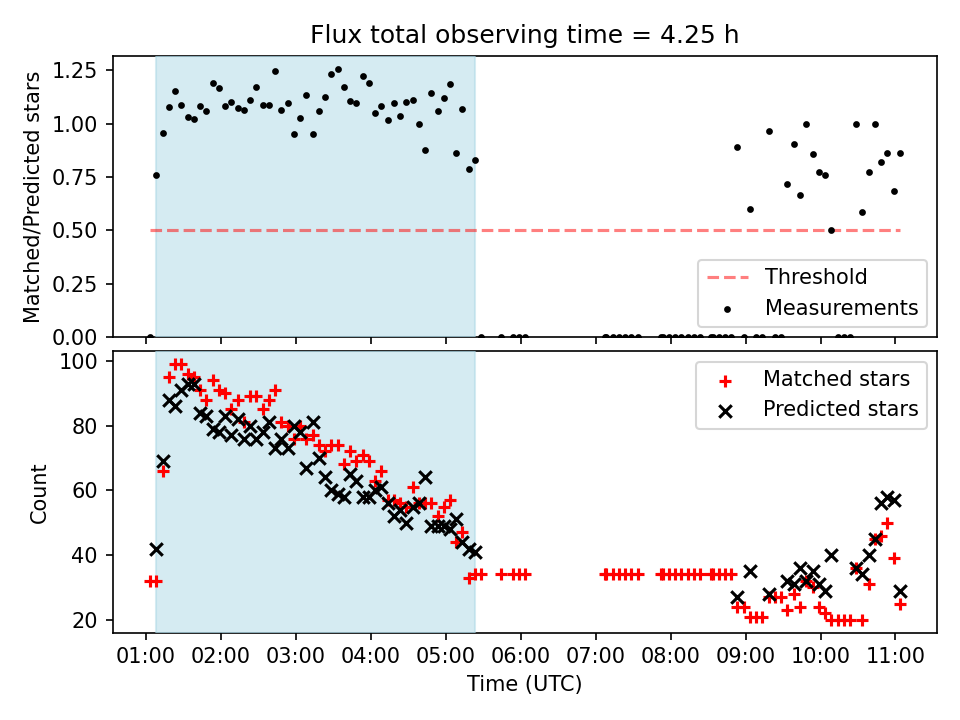 Flux total observing time = 4.25 h

Matched/Predicted stars

1.25
1.00
0.75
0.50
0.25
0.00

Threshold
Measurements

Count

100
80
60
40
20

Matched stars
Predicted stars

01:00 02:00 03:00 04:00 05:00 06:00 07:00 08:00 09:00 10:00 11:00

Time (UTC)